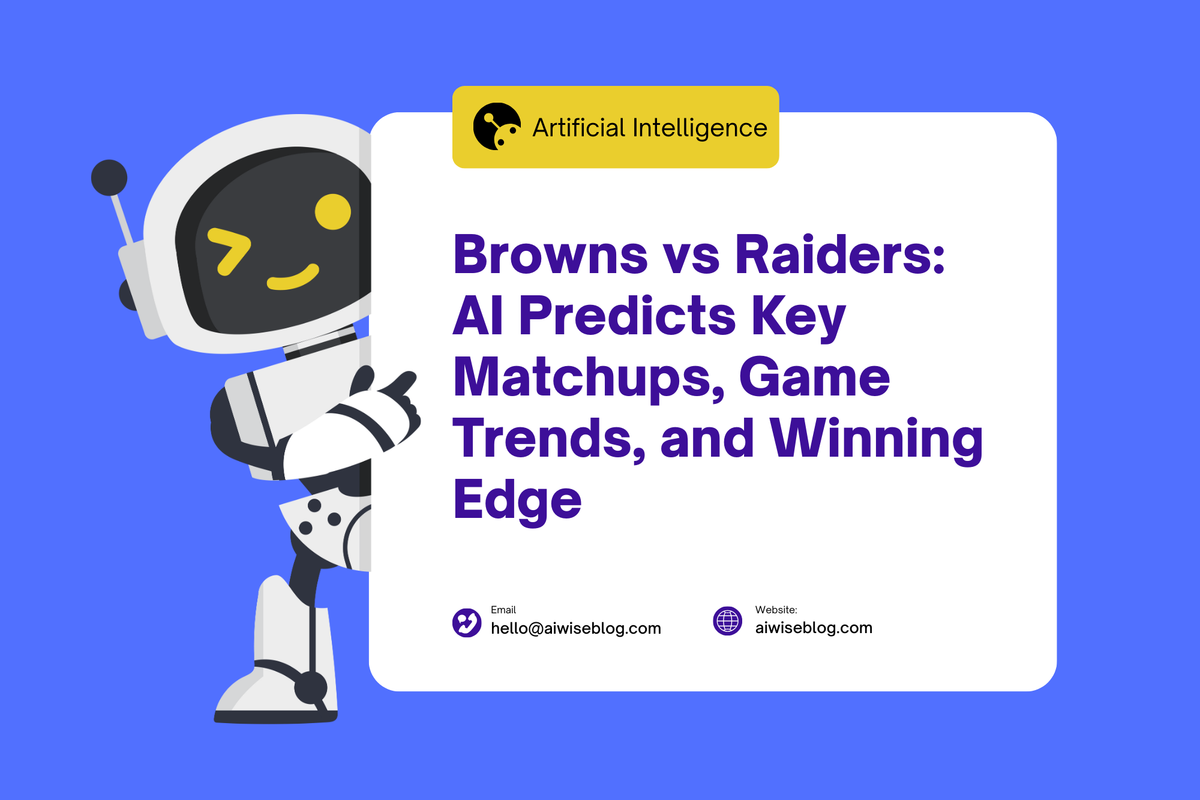 Artificial Intelligence

Browns vs Raiders: AI Predicts Key Matchups, Game Trends, and Winning Edge

Email
hello@aiwiseblog.com

Website:
aiwiseblog.com